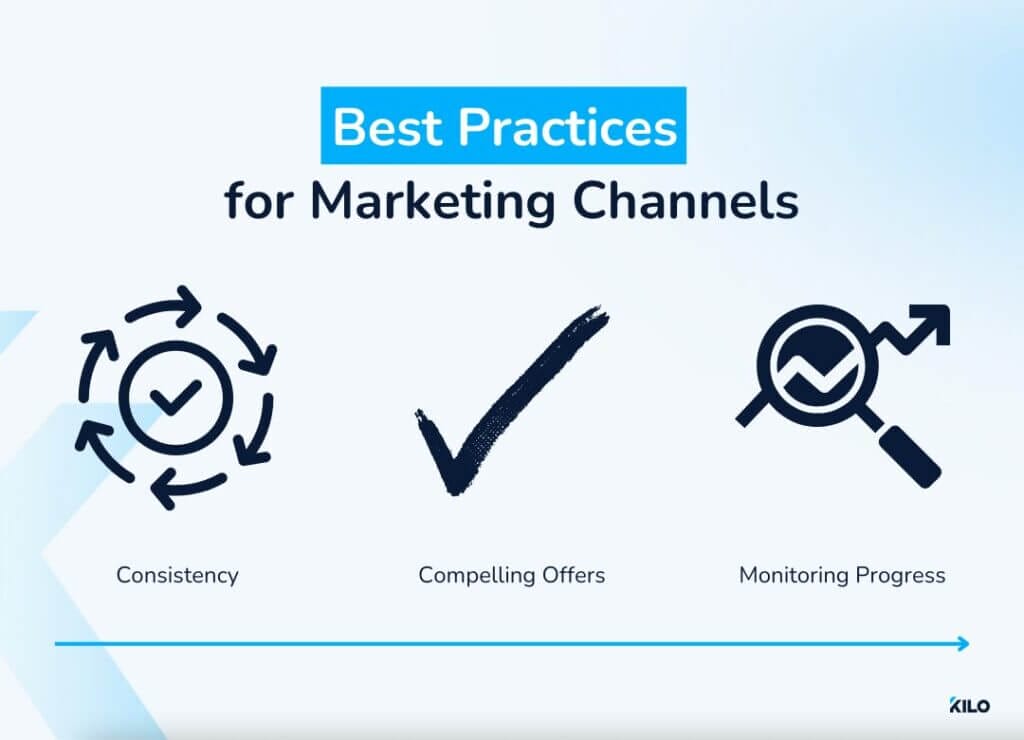 Best Practices
for Marketing Channels

Consistency

Compelling Offers

Monitoring Progress

KILO